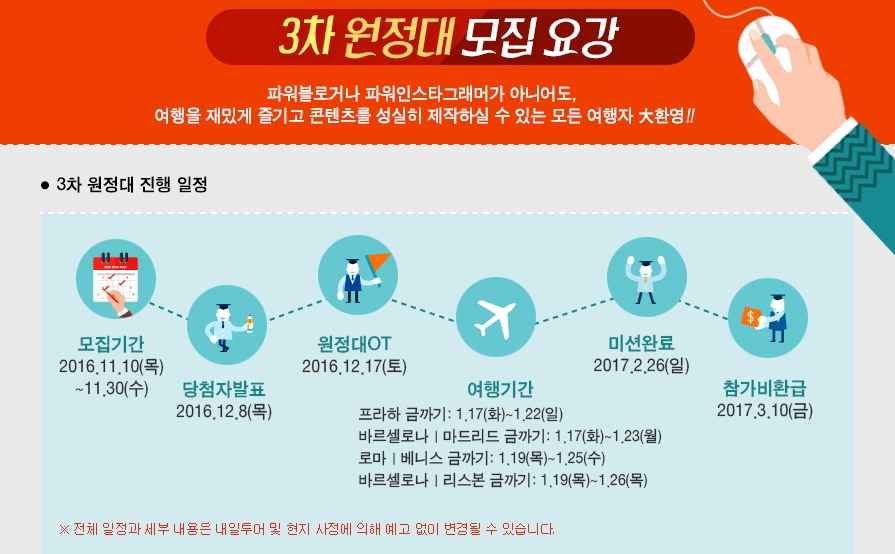 3차 원정대 모집 요강

파워블로거나 파워인스타그래머가 아니어도,
여행을 재밌게 즐기고 콘텐츠를 성실히 제작하실 수 있는 모든 여행자 大환영!!

● 3차 원정대 진행 일정

모집기간
2016.11.10(목)
~11.30(수)

당첨자발표
2016.12.8(목)

원정대OT
2016.12.17(토)

여행기간
프라하 금까기: 1.17(화)~1.22(일)
바르셀로나 | 마드리드 금까기: 1.17(화)~1.23(월)
로마 | 베니스 금까기: 1.19(목)~1.25(수)
바르셀로나 | 리스본 금까기: 1.19(목)~1.26(목)

미션완료
2017.2.26(일)

참가비환급
2017.3.10(금)

※ 전체 일정과 세부 내용은 내일투어 및 현지 사정에 의해 예고 없이 변경될 수 있습니다.